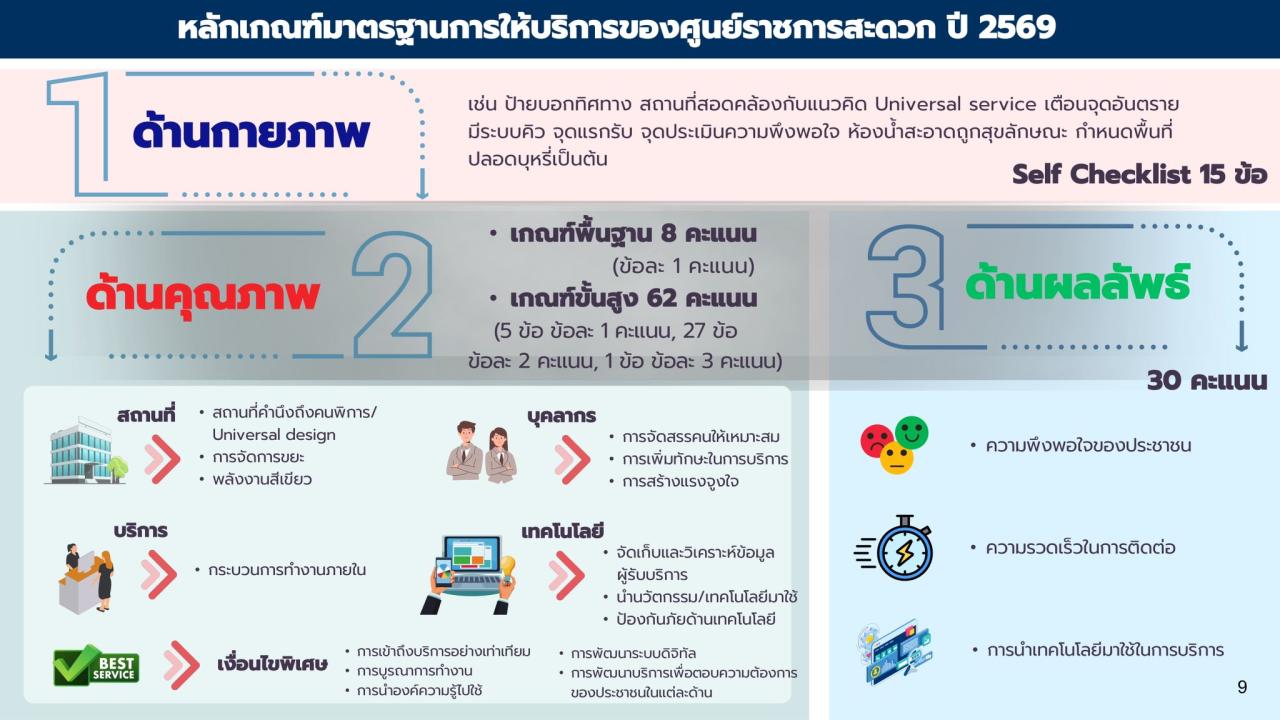 หลักเกณฑ์มาตรฐานการให้บริการของศูนย์ราชการสะดวก ปี 2569

1

ด้านกายภาพ

เช่น ป้ายบอกทิศทาง สถานที่สอดคล้องกับแนวคิด Universal service เตือนจุดอันตราย มีระบบคิว จุดแรกรับ จุดประเมินความพึงพอใจ ห้องน้ำสะอาดถูกสุขลักษณะ กำหนดพื้นที่ปลอดบุหรี่เป็นต้น

Self Checklist 15 ข้อ

ด้านคุณภาพ

2

• เกณฑ์พื้นฐาน 8 คะแนน (ข้อละ 1 คะแนน)
• เกณฑ์ขั้นสูง 62 คะแนน (5 ข้อ ข้อละ 1 คะแนน, 27 ข้อ ข้อละ 2 คะแนน, 1 ข้อ ข้อละ 3 คะแนน)

3

ด้านผลลัพธ์

30 คะแนน

สถานที่
• สถานที่คำนึงถึงคนพิการ/ Universal design
• การจัดการขยะ
• พลังงานสีเขียว

บุคลากร
• การจัดสรรคนให้เหมาะสม
• การเพิ่มทักษะในการบริการ
• การสร้างแรงจูงใจ

บริการ
• กระบวนการทำงานภายใน

เทคโนโลยี
• จัดเก็บและวิเคราะห์ข้อมูลผู้รับบริการ
• นำนวัตกรรม/เทคโนโลยีมาใช้
• ป้องกันภัยด้านเทคโนโลยี

BEST SERVICE

เงื่อนไขพิเศษ
• การเข้าถึงบริการอย่างเท่าเทียม
• การบูรณการทำงาน
• การนำองค์ความรู้ไปใช้
• การพัฒนาระบบดิจิทัล
• การพัฒนาบริการเพื่อตอบความต้องการของประชาชนในแต่ละด้าน

• ความพึงพอใจของประชาชน

• ความรวดเร็วในการติดต่อ

• การนำเทคโนโลยีมาใช้ในการบริการ

9